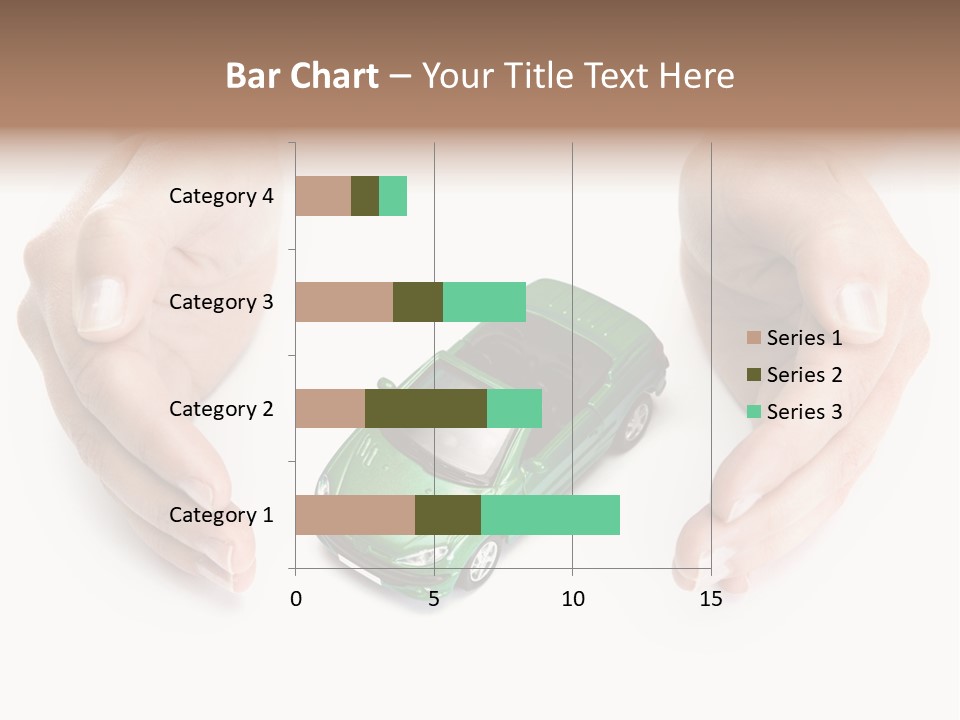 Bar Chart – Your Title Text Here

Category 4
Category 3
Category 2
Category 1

0
5
10
15

Series 1
Series 2
Series 3